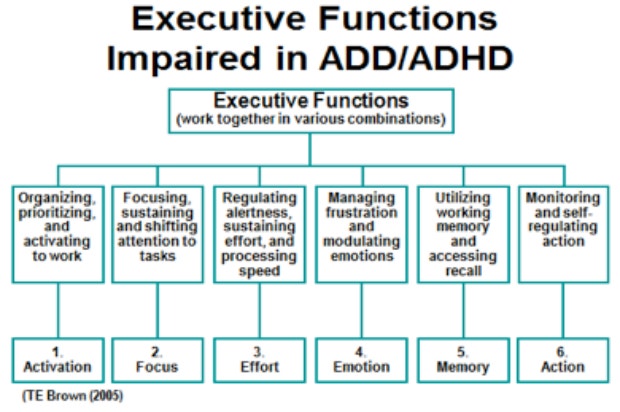 Executive Functions Impaired in ADD/ADHD

Executive Functions
(work together in various combinations)

Organizing, prioritizing, and activating to work

Focusing, sustaining and shifting attention to tasks

Regulating alertness, sustaining effort, and processing speed

Managing frustration and modulating emotions

Utilizing working memory and accessing recall

Monitoring and self-regulating action

1. Activation

2. Focus

3. Effort

4. Emotion

5. Memory

6. Action

(TE Brown (2005)